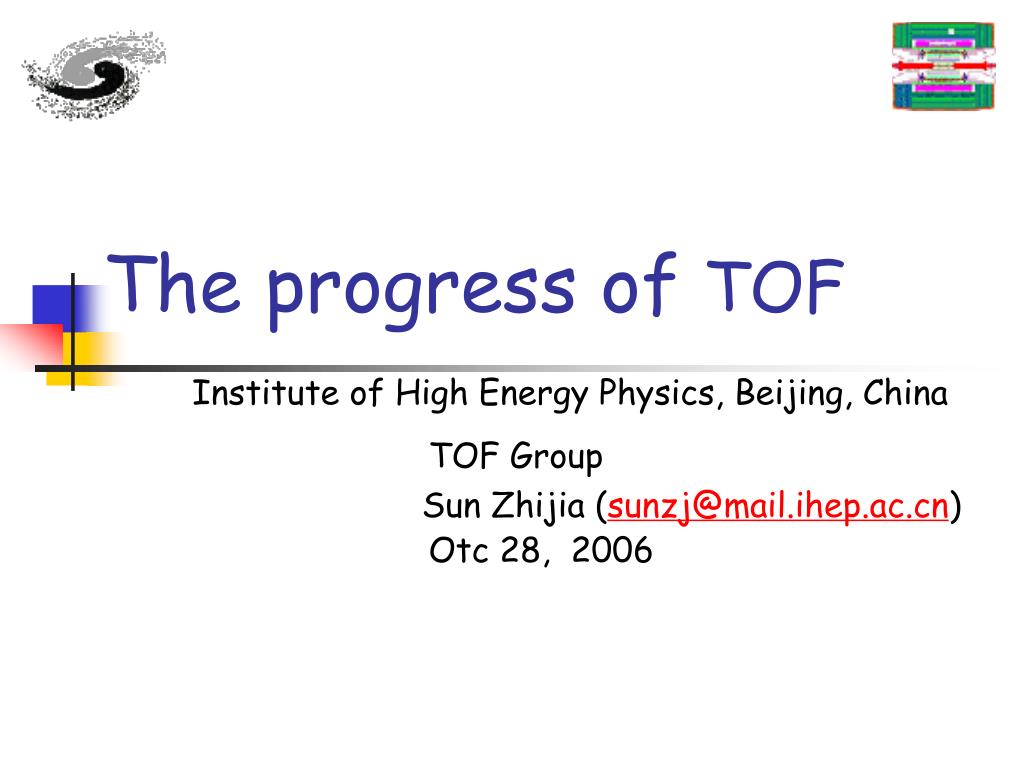 The progress of TOF

Institute of High Energy Physics, Beijing, China

TOF Group

Sun Zhijia (sunzj@mail.ihep.ac.cn)

Otc 28, 2006